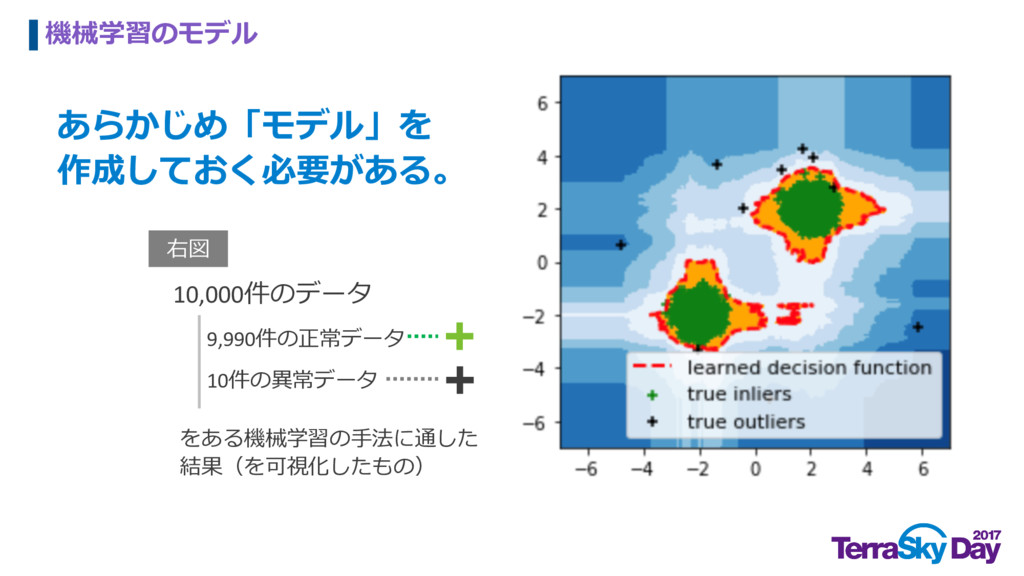 機械学習のモデル

あらかじめ「モデル」を作成しておく必要がある。

右図

10,000件のデータ

9,990件の正常データ

10件の異常データ

をある機械学習の手法に通した結果（を可視化したもの）

6
4
2
0
−2
−4
−6
−6 −4 −2 0 2 4 6

learned decision function
true inliers
true outliers

TerraSky Day 2017